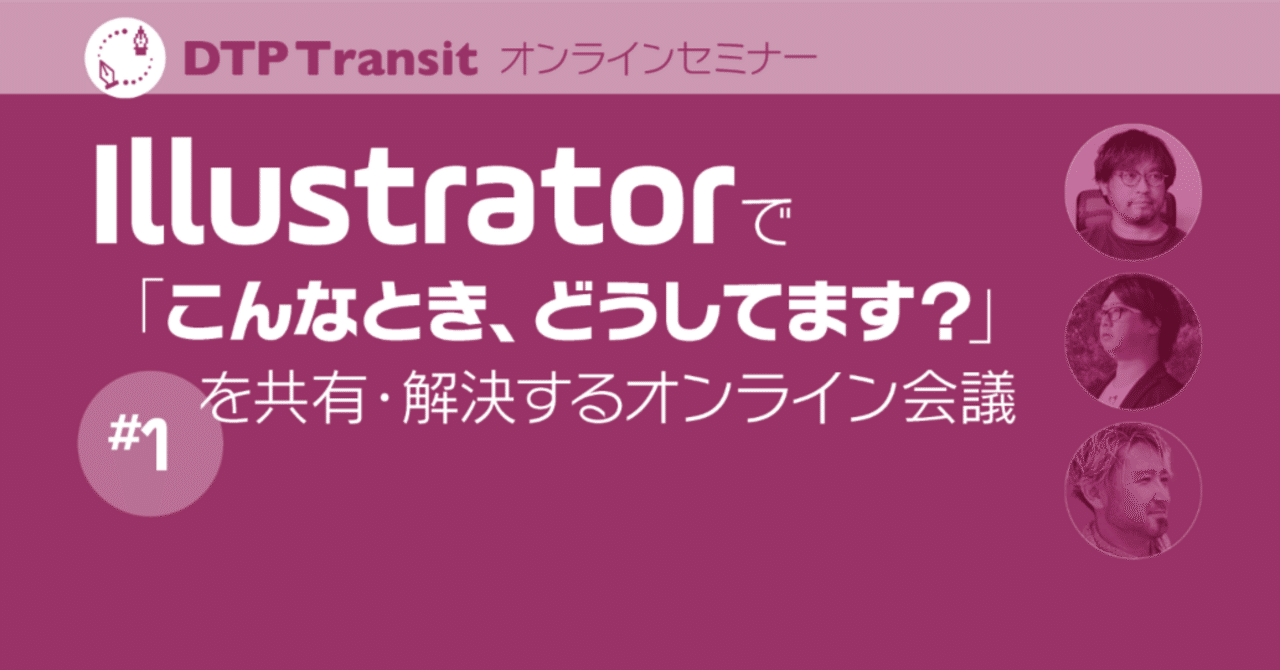 DTP Transit オンラインセミナー

Illustratorで

「こんなとき、どうしてます?」

を共有・解決するオンライン会議

#1